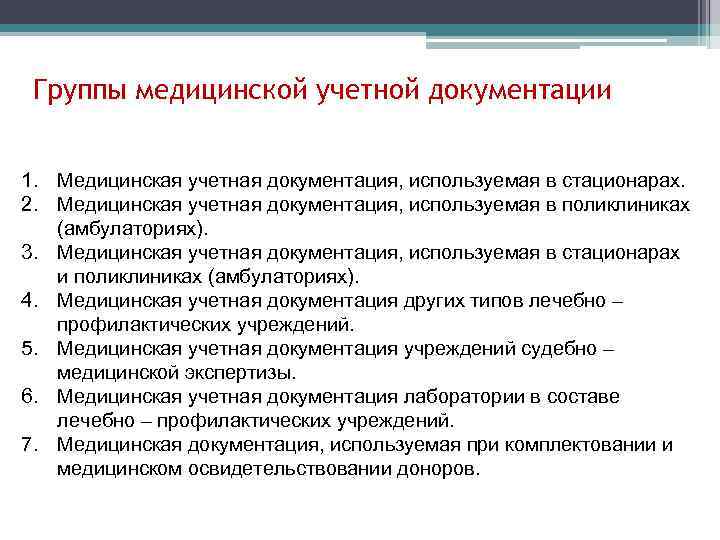 Группы медицинской учетной документации

1. Медицинская учетная документация, используемая в стационарах.
2. Медицинская учетная документация, используемая в поликлиниках (амбулаториях).
3. Медицинская учетная документация, используемая в стационарах и поликлиниках (амбулаториях).
4. Медицинская учетная документация других типов лечебно – профилактических учреждений.
5. Медицинская учетная документация учреждений судебно – медицинской экспертизы.
6. Медицинская учетная документация лаборатории в составе лечебно – профилактических учреждений.
7. Медицинская документация, используемая при комплектовании и медицинском освидетельствовании доноров.